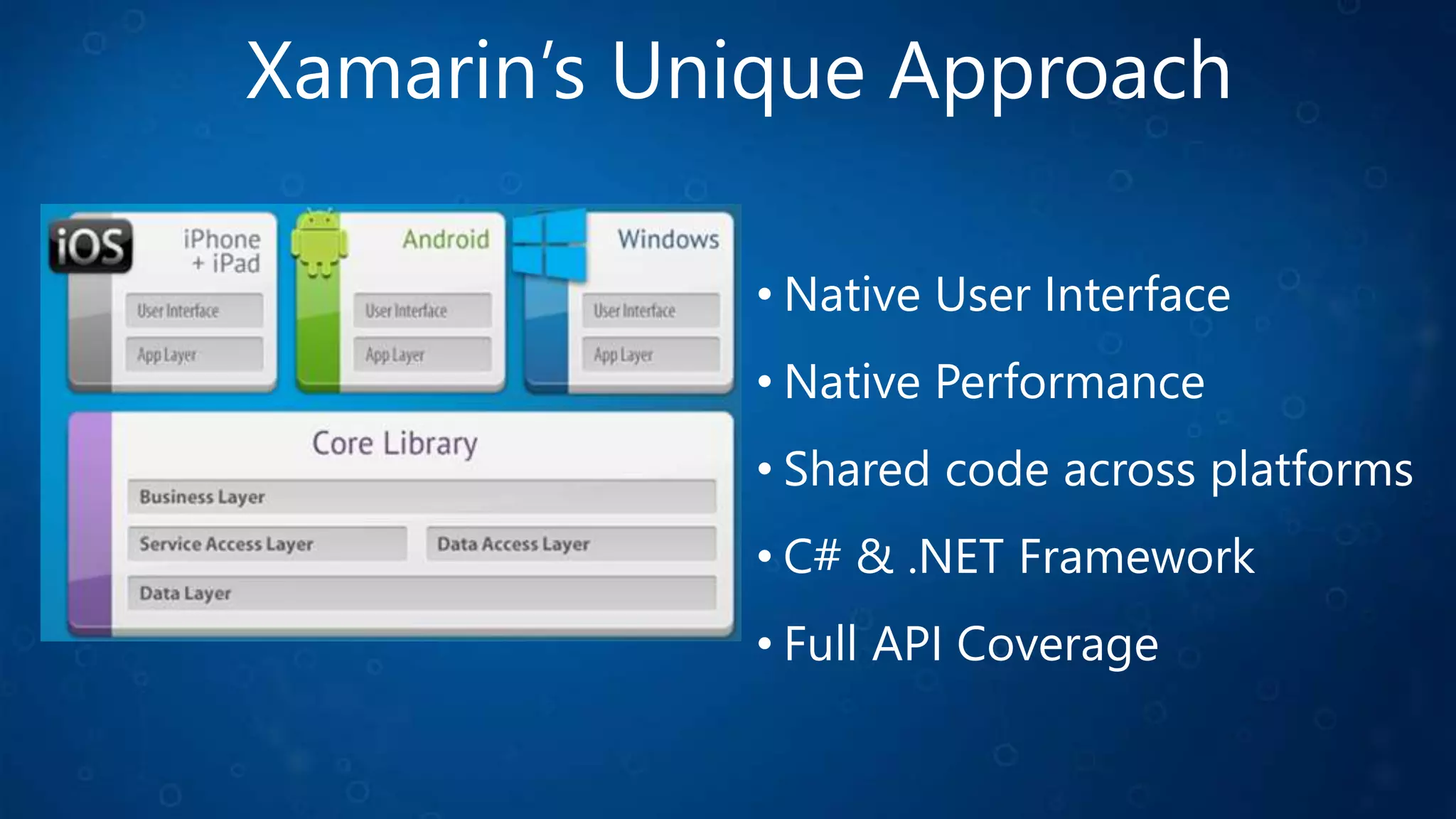 Xamarin's Unique Approach

iOS

iPhone + iPad

User Interface

App Layer

Android

User Interface

App Layer

Windows

User Interface

App Layer

Core Library

Business Layer

Service Access Layer

Data Access Layer

Data Layer

• Native User Interface

• Native Performance

• Shared code across platforms

• C# & .NET Framework

• Full API Coverage